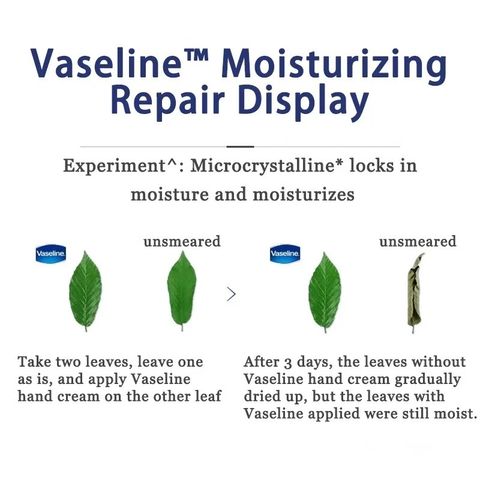 Vaseline™ Moisturizing Repair Display

Experiment^: Microcrystalline* locks in moisture and moisturizes

Vaseline

unsmeared

Vaseline

unsmeared

Take two leaves, leave one as is, and apply Vaseline hand cream on the other leaf

After 3 days, the leaves without Vaseline hand cream gradually dried up, but the leaves with Vaseline applied were still moist.